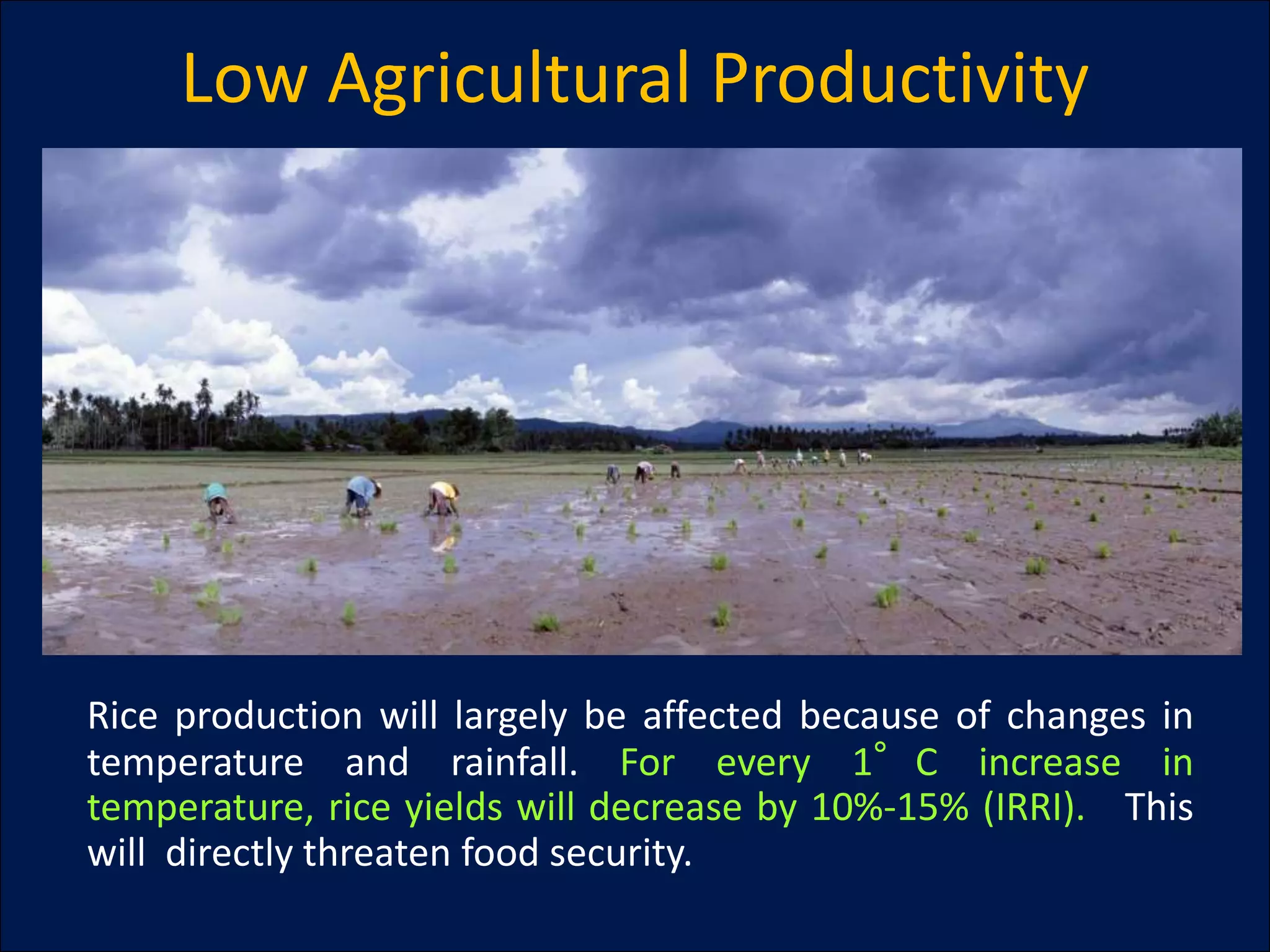 Low Agricultural Productivity

Rice production will largely be affected because of changes in temperature and rainfall. For every 1° C increase in temperature, rice yields will decrease by 10%-15% (IRRI). This will directly threaten food security.